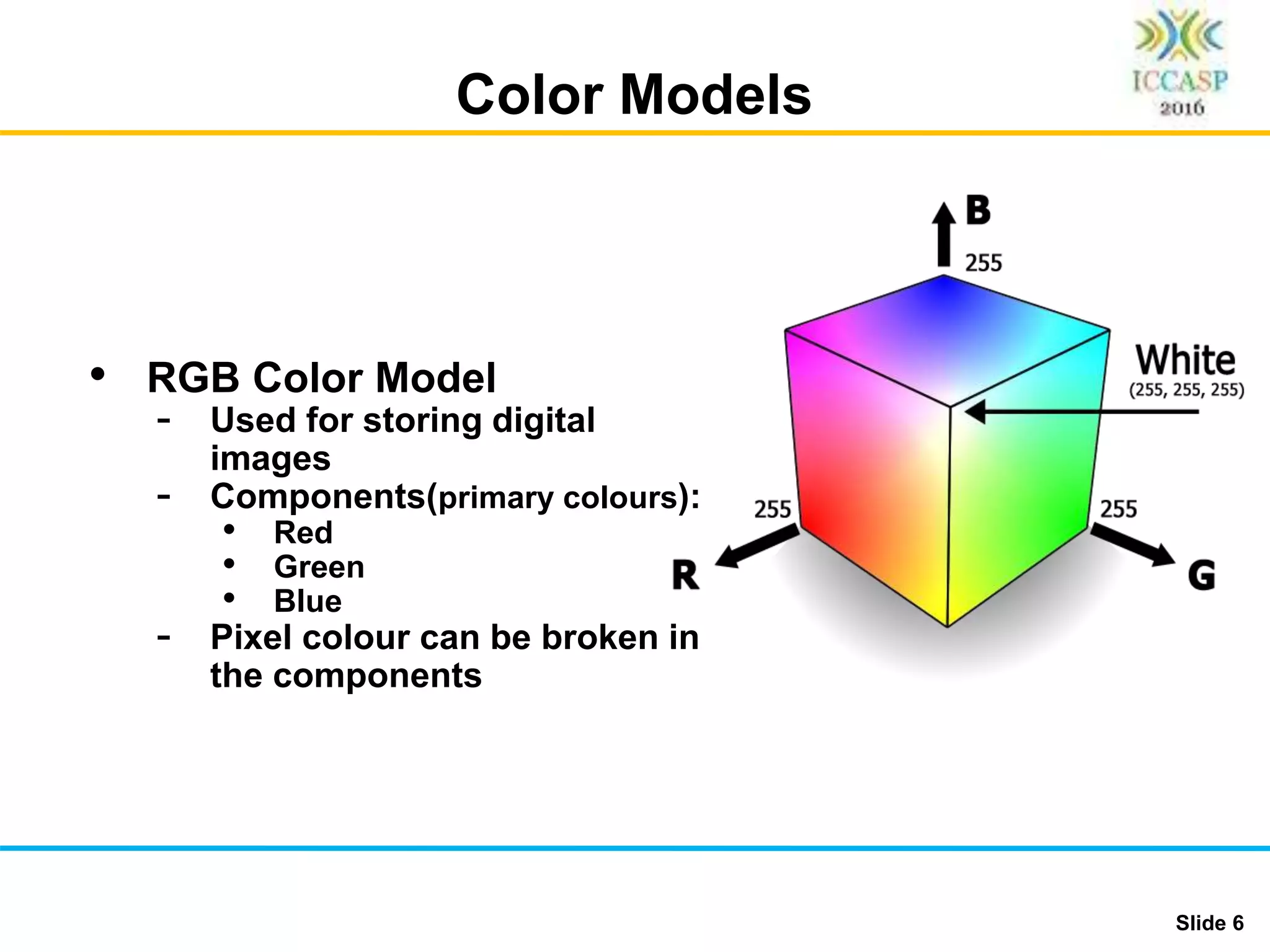 Color Models

ICCASP 2016

• RGB Color Model
- Used for storing digital images
- Components(primary colours):
• Red
• Green
• Blue
- Pixel colour can be broken in the components

B
255
White
(255, 255, 255)
255
255
R
G

Slide 6